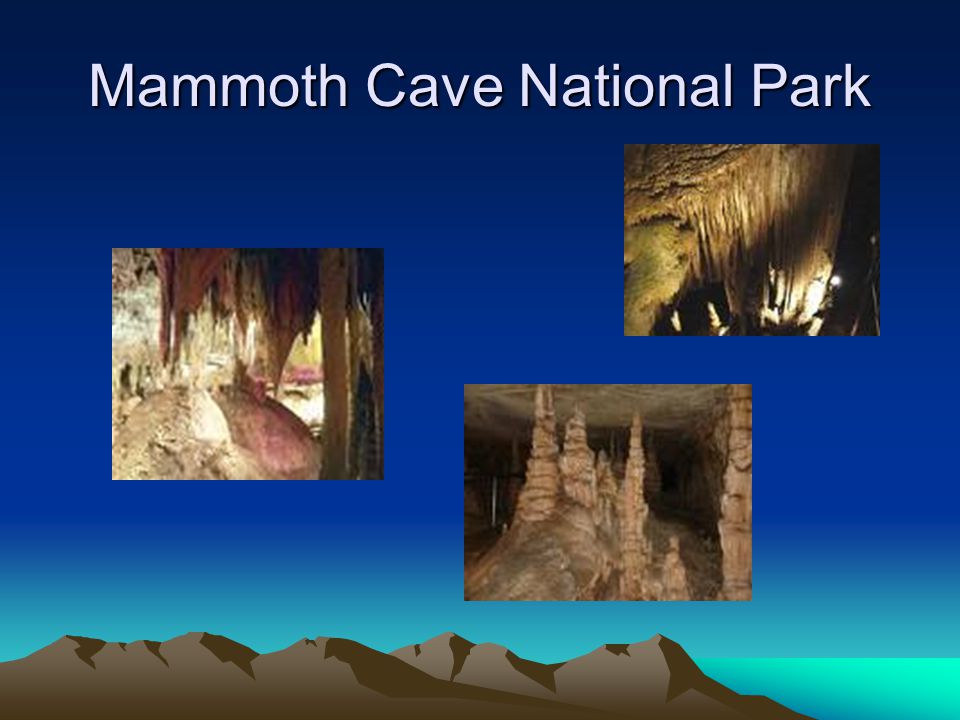 Mammoth Cave National Park